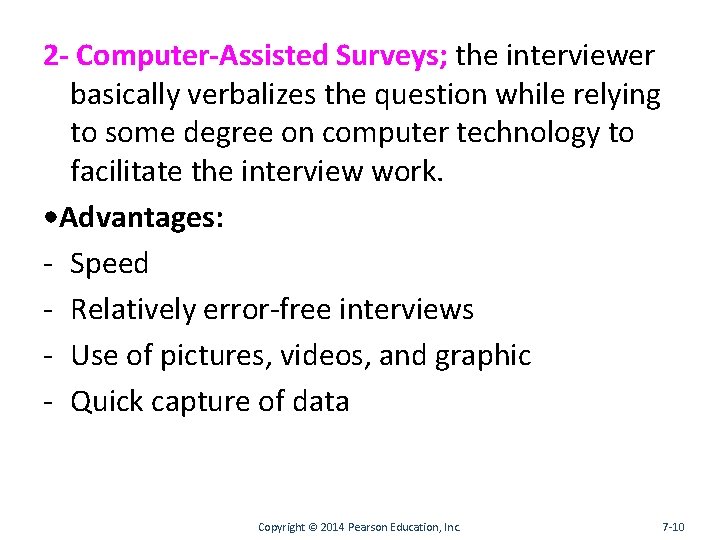 2- Computer-Assisted Surveys; the interviewer basically verbalizes the question while relying to some degree on computer technology to facilitate the interview work.

•Advantages:

- Speed
- Relatively error-free interviews
- Use of pictures, videos, and graphic
- Quick capture of data

Copyright © 2014 Pearson Education, Inc.

7-10